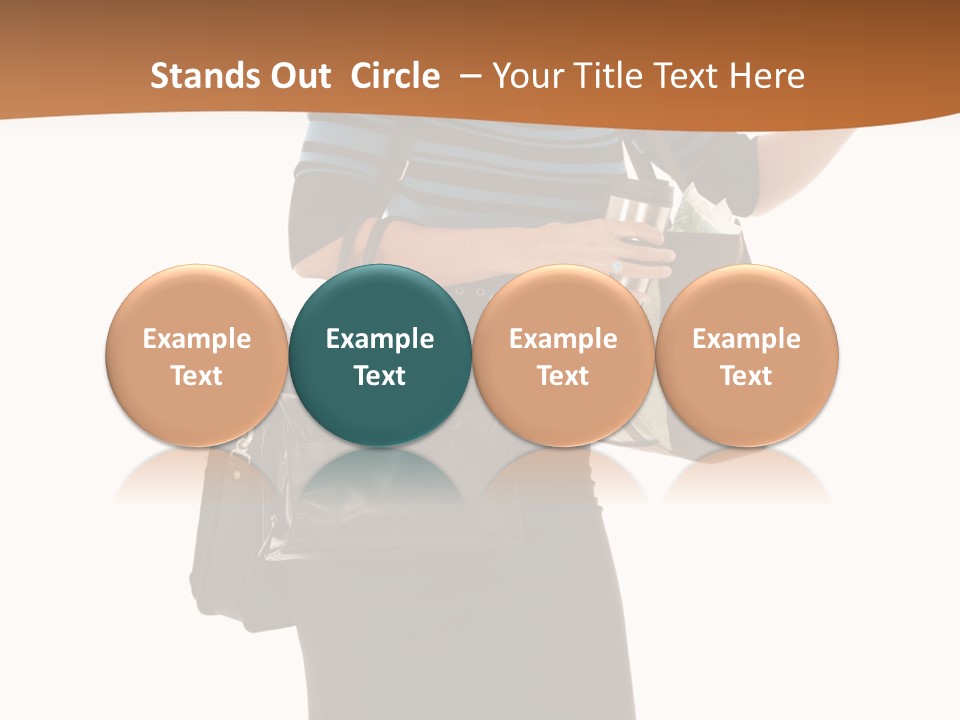 Stands Out Circle – Your Title Text Here

Example Text

Example Text

Example Text

Example Text